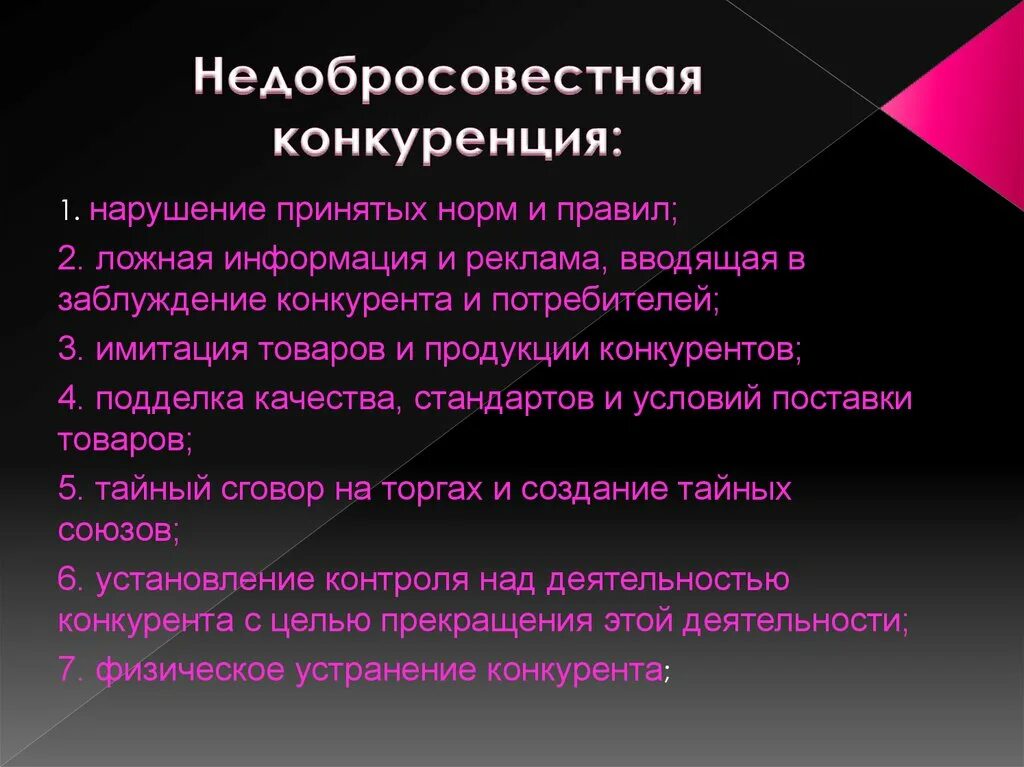 Недобросовестная конкуренция:

1. нарушение принятых норм и правил;

2. ложная информация и реклама, вводящая в заблуждение конкурента и потребителей;

3. имитация товаров и продукции конкурентов;

4. подделка качества, стандартов и условий поставки товаров;

5. тайный сговор на торгах и создание тайных союзов;

6. установление контроля над деятельностью конкурента с целью прекращения этой деятельности;

7. физическое устранение конкурента;